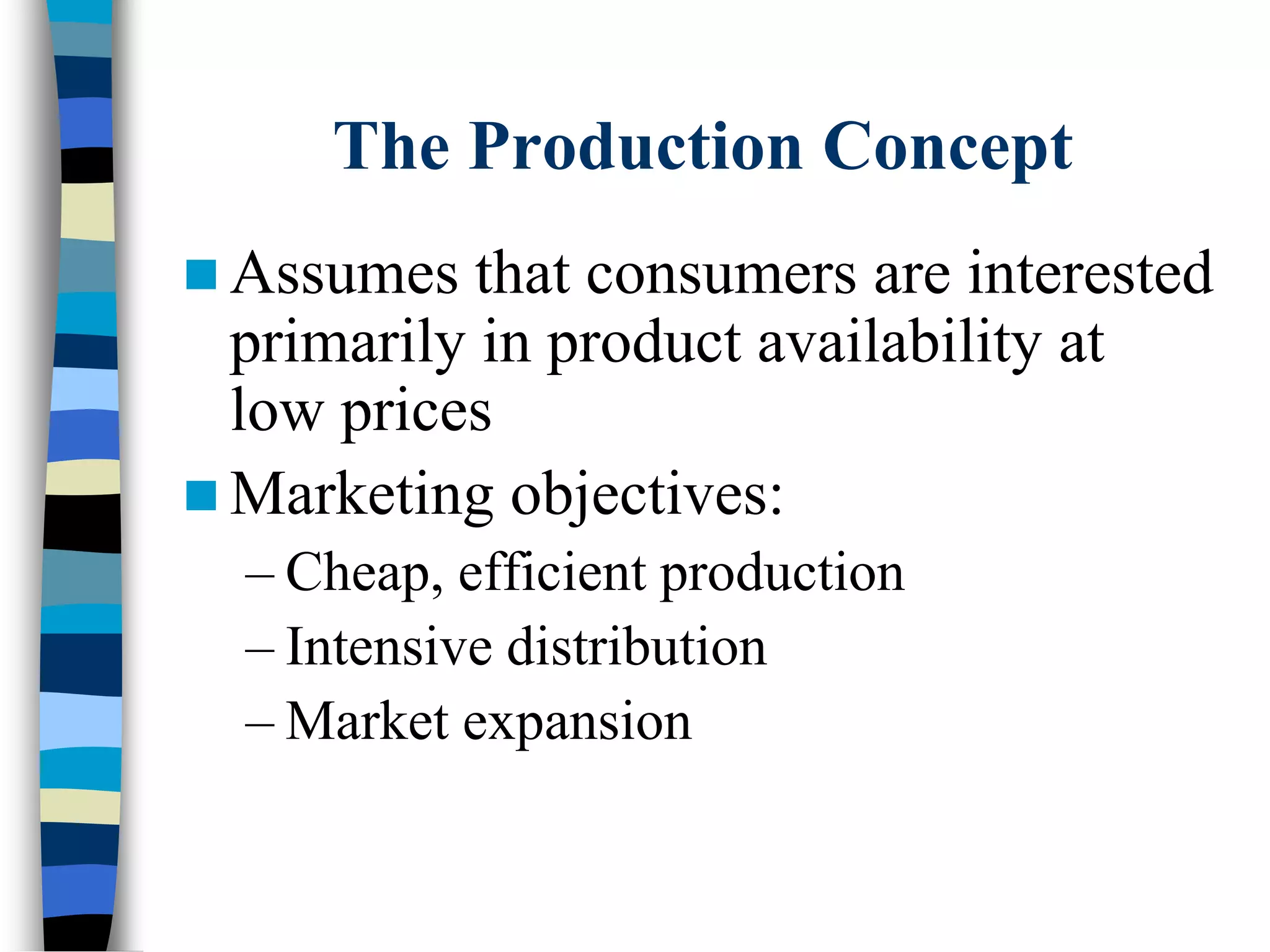 The Production Concept

■ Assumes that consumers are interested primarily in product availability at low prices

■ Marketing objectives:

– Cheap, efficient production

– Intensive distribution

– Market expansion